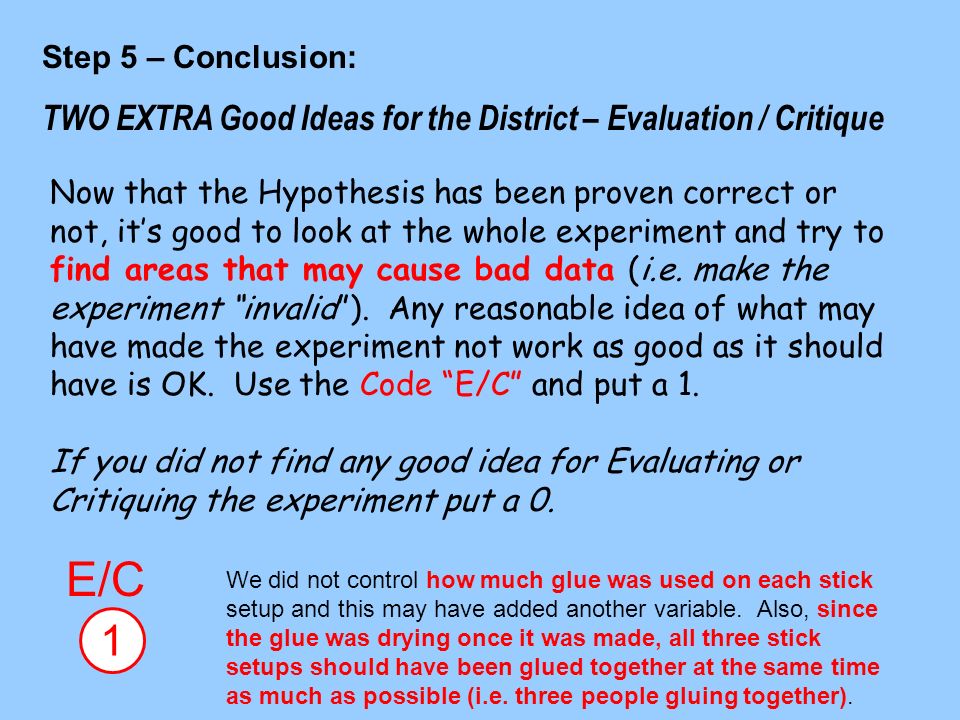 Step 5 – Conclusion:

TWO EXTRA Good Ideas for the District – Evaluation / Critique

Now that the Hypothesis has been proven correct or not, it's good to look at the whole experiment and try to find areas that may cause bad data (i.e. make the experiment "invalid"). Any reasonable idea of what may have made the experiment not work as good as it should have is OK. Use the Code "E/C" and put a 1.

If you did not find any good idea for Evaluating or Critiquing the experiment put a 0.

E/C

1

We did not control how much glue was used on each stick setup and this may have added another variable. Also, since the glue was drying once it was made, all three stick setups should have been glued together at the same time as much as possible (i.e. three people gluing together).